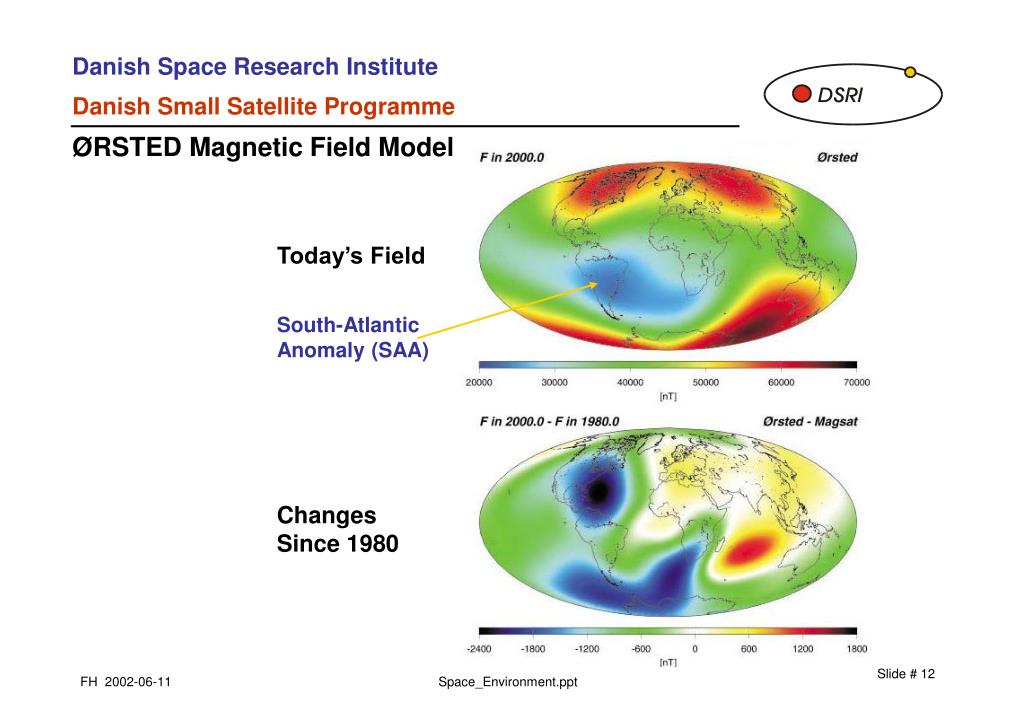 Danish Space Research Institute

Danish Small Satellite Programme

DSRI

ØRSTED Magnetic Field Model

F in 2000.0

Ørsted

Today's Field

South-Atlantic Anomaly (SAA)

20000 30000 40000 50000 60000 70000
[nT]

F in 2000.0 - F in 1980.0

Ørsted - Magsat

Changes Since 1980

-2400 -1800 -1200 -600 0 600 1200 1800
[nT]

FH 2002-06-11

Space_Environment.ppt

Slide # 12